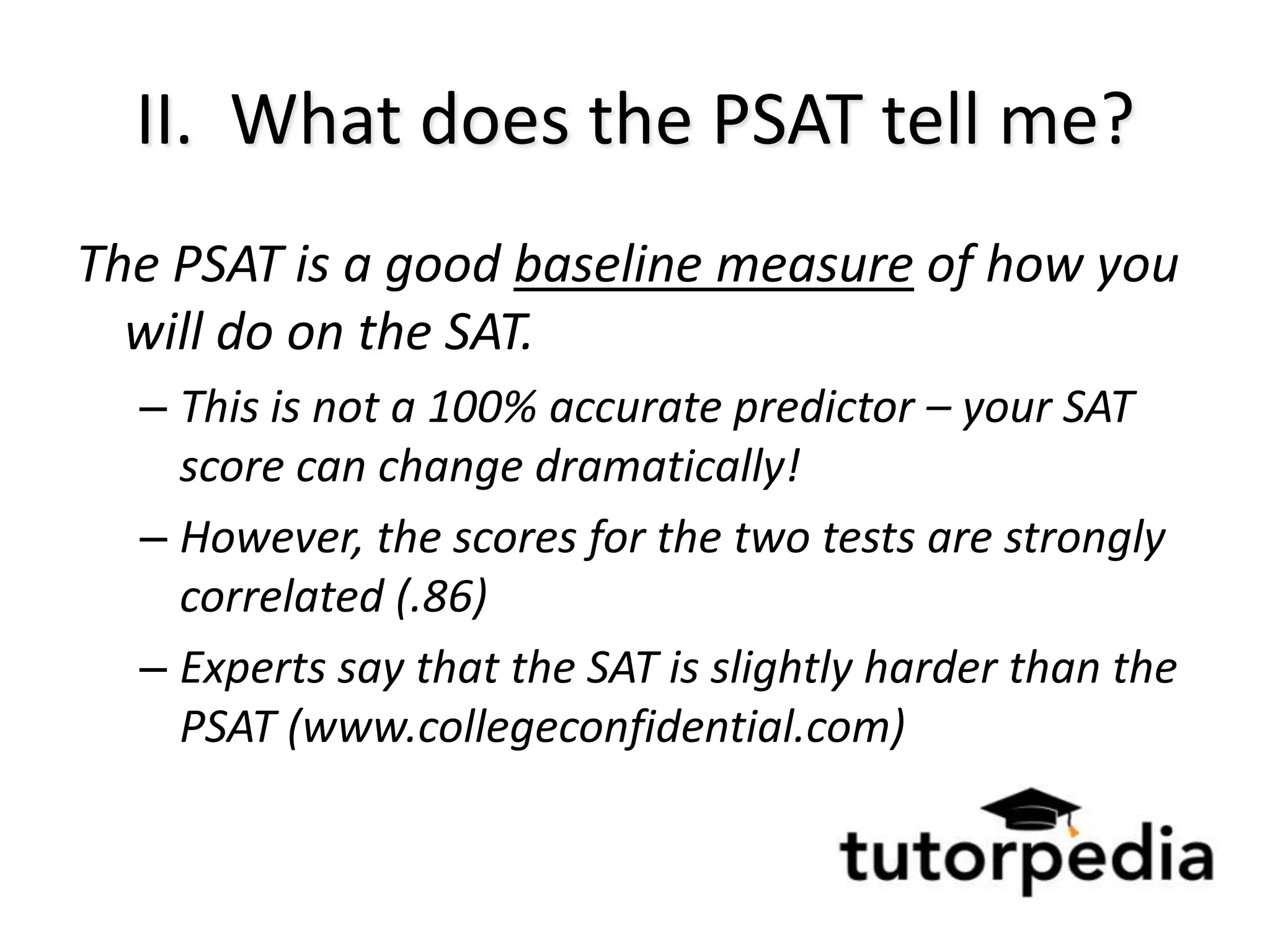 II. What does the PSAT tell me?

The PSAT is a good baseline measure of how you will do on the SAT.

– This is not a 100% accurate predictor – your SAT score can change dramatically!

– However, the scores for the two tests are strongly correlated (.86)

– Experts say that the SAT is slightly harder than the PSAT (www.collegeconfidential.com)

tutorpedia